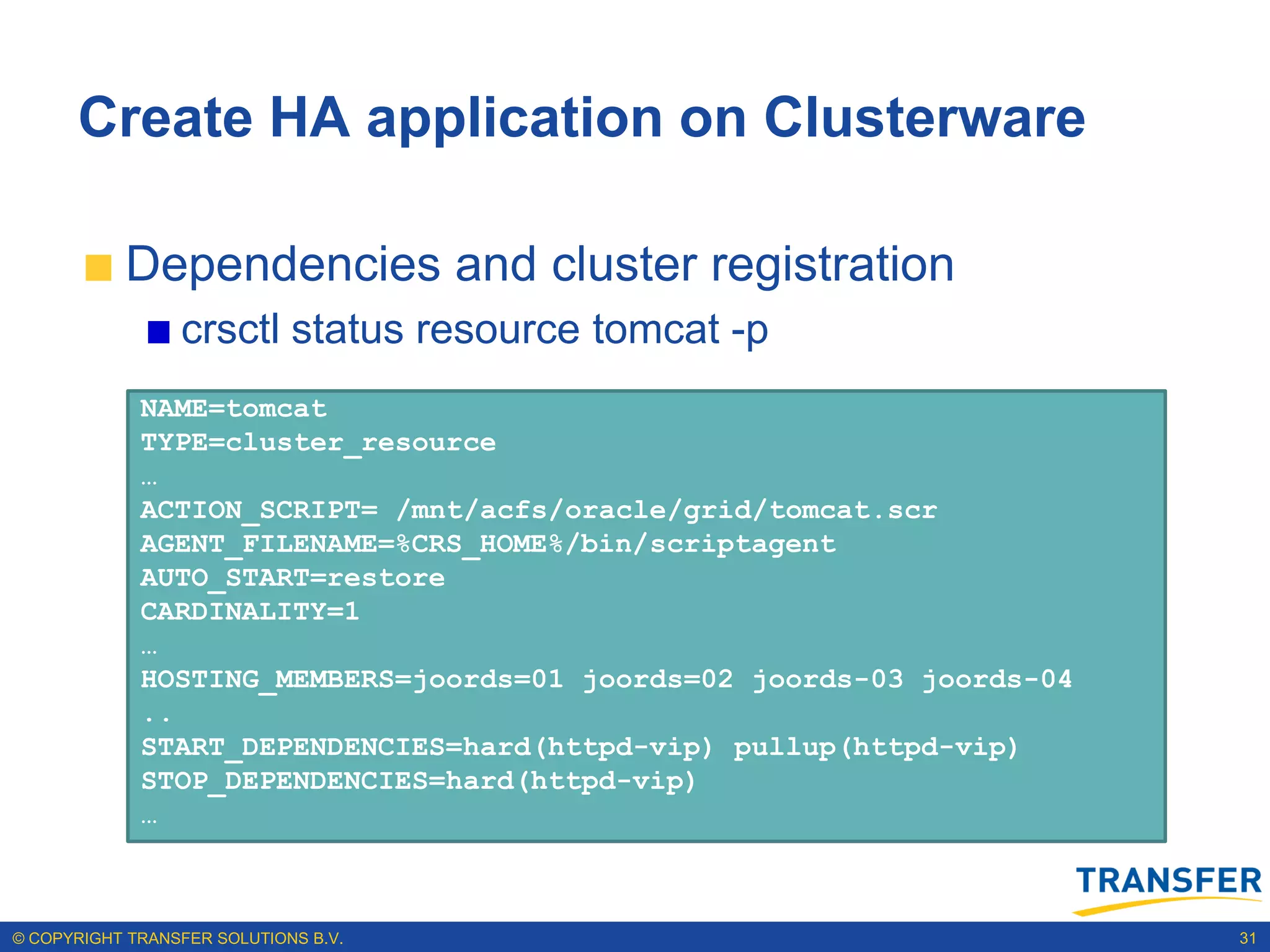 Create HA application on Clusterware

Dependencies and cluster registration

crsctl status resource tomcat -p

NAME=tomcat
TYPE=cluster_resource
…
ACTION_SCRIPT= /mnt/acfs/oracle/grid/tomcat.scr
AGENT_FILENAME=%CRS_HOME%/bin/scriptagent
AUTO_START=restore
CARDINALITY=1
…
HOSTING_MEMBERS=joords=01 joords=02 joords-03 joords-04
..
START_DEPENDENCIES=hard(httpd-vip) pullup(httpd-vip)
STOP_DEPENDENCIES=hard(httpd-vip)
…

TRANSFER

© COPYRIGHT TRANSFER SOLUTIONS B.V.

31